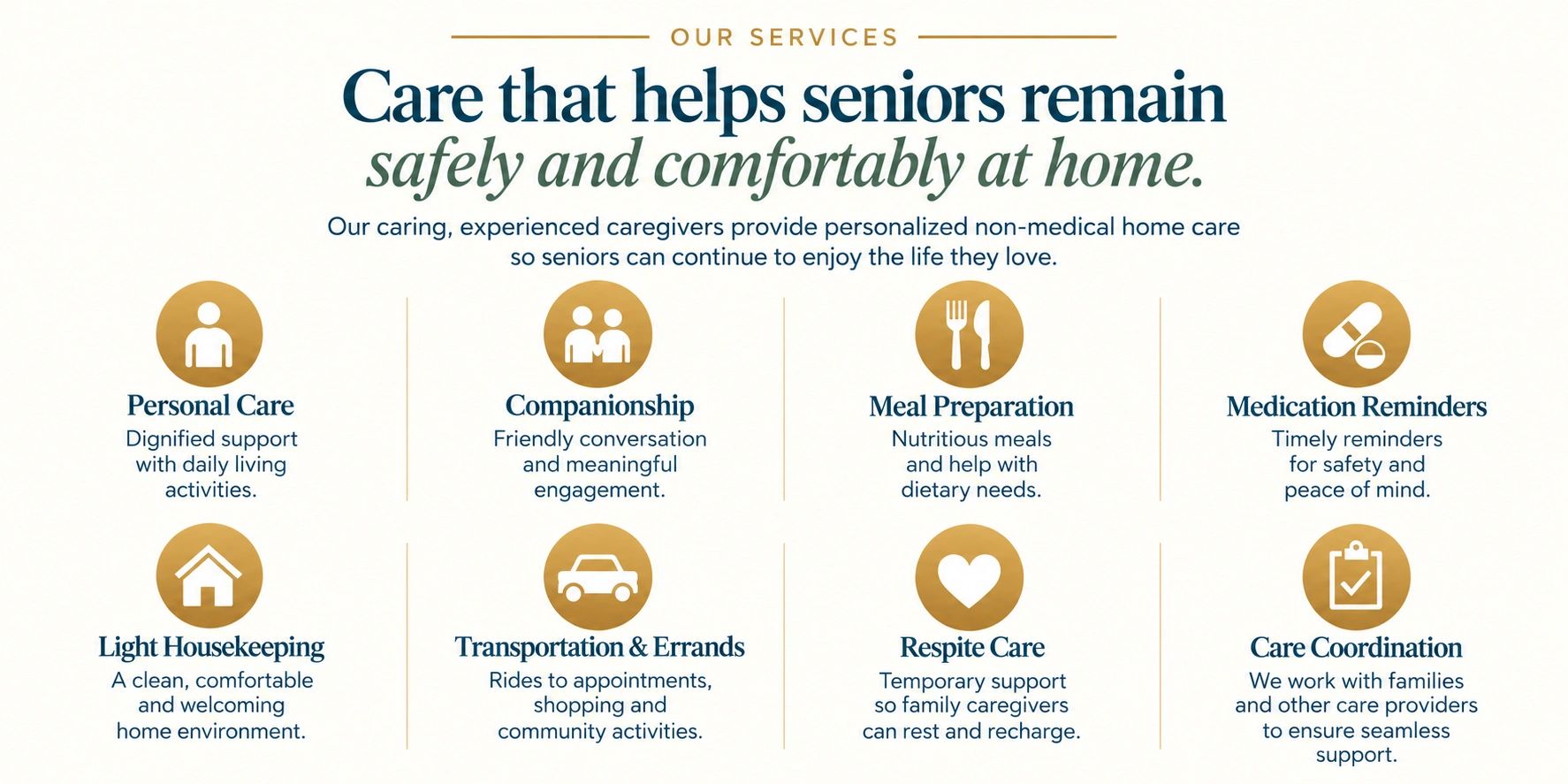 OUR SERVICES

Care that helps seniors remain safely and comfortably at home.

Our caring, experienced caregivers provide personalized non-medical home care so seniors can continue to enjoy the life they love.

Personal Care
Dignified support with daily living activities.

Companionship
Friendly conversation and meaningful engagement.

Meal Preparation
Nutritious meals and help with dietary needs.

Medication Reminders
Timely reminders for safety and peace of mind.

Light Housekeeping
A clean, comfortable and welcoming home environment.

Transportation & Errands
Rides to appointments, shopping and community activities.

Respite Care
Temporary support so family caregivers can rest and recharge.

Care Coordination
We work with families and other care providers to ensure seamless support.